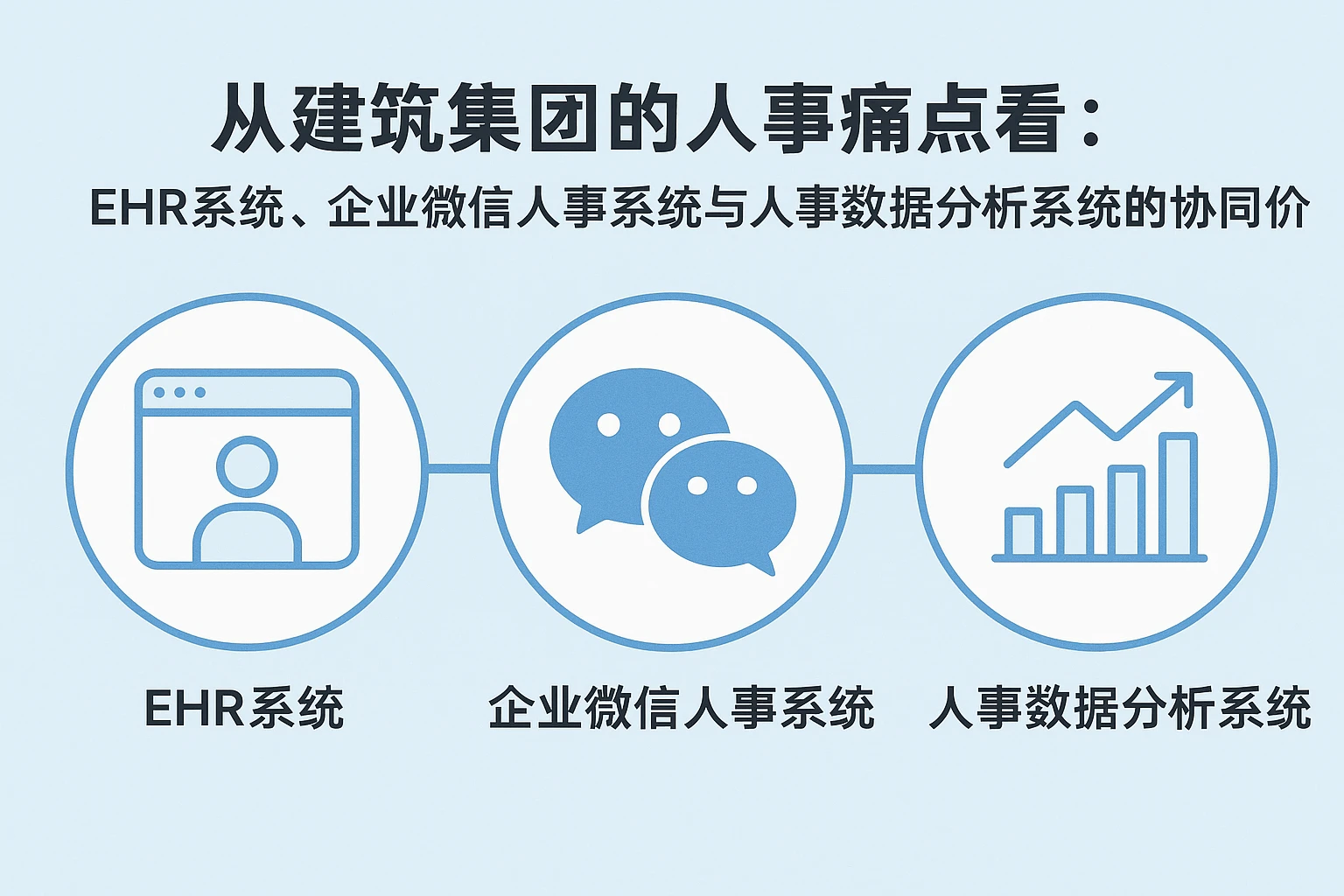 从建筑集团的人事痛点看：

EHR系统、企业微信人事系统与人事数据分析系统的协同价

EHR系统

企业微信人事系统

人事数据分析系统